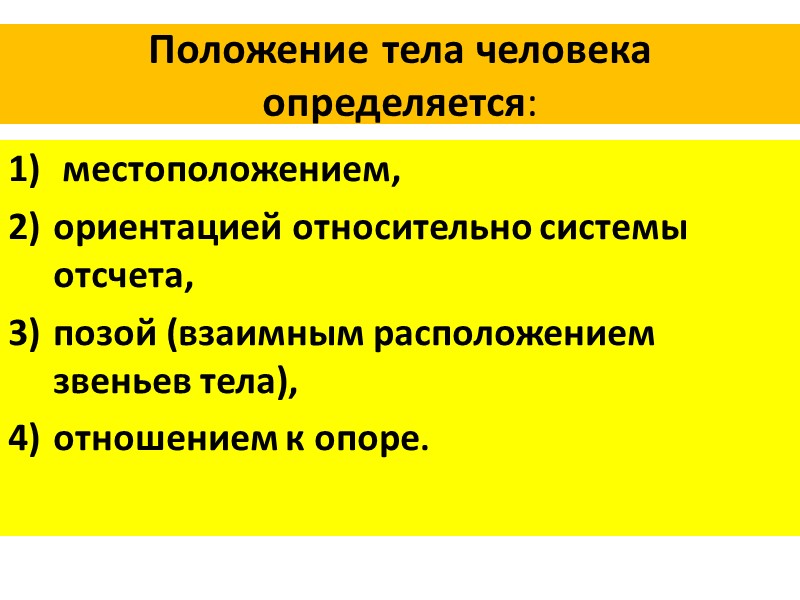 Положение тела человека определяется:

1) местоположением,
2) ориентацией относительно системы отсчета,
3) позой (взаимным расположением звеньев тела),
4) отношением к опоре.